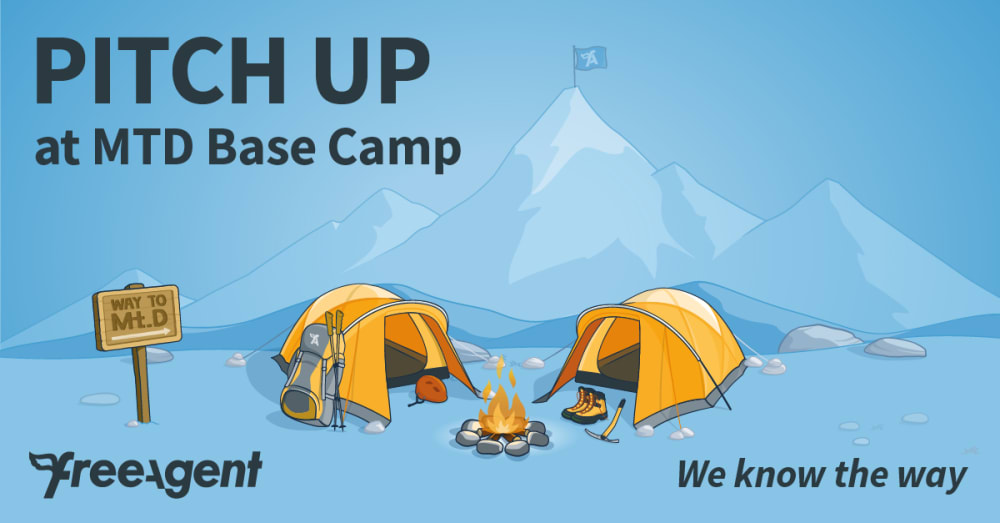 PITCH UP
at MTD Base Camp

WAY TO
Mt.D

freeagent

We know the way